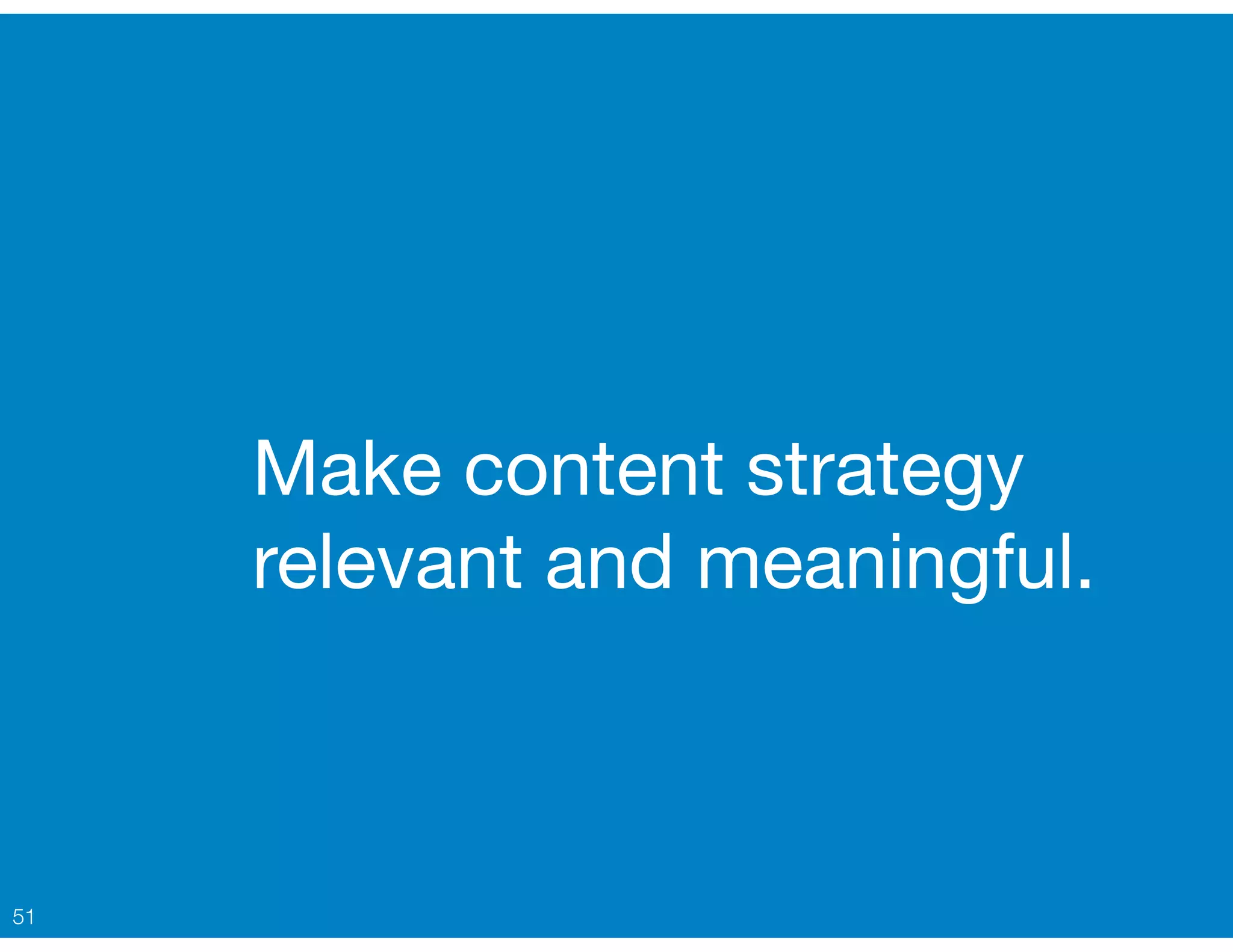 Make content strategy relevant and meaningful.

51